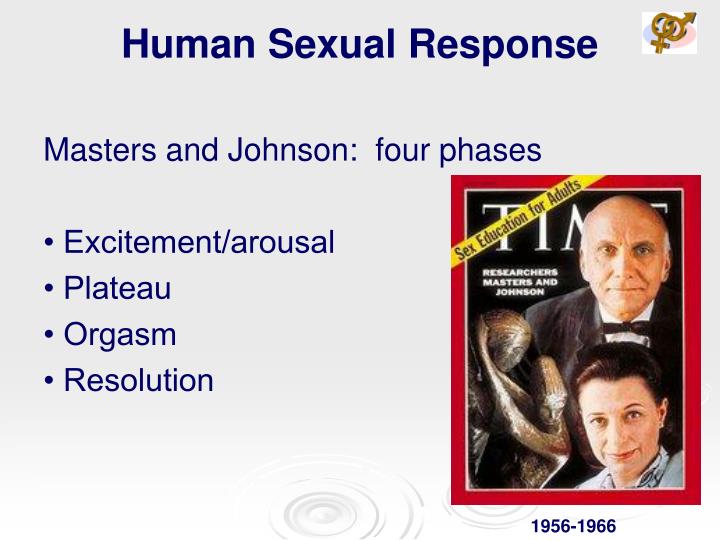 Human Sexual Response

Masters and Johnson: four phases

• Excitement/arousal
• Plateau
• Orgasm
• Resolution

Sex Education for Adults

TIME

RESEARCHERS MASTERS AND JOHNSON

1956-1966